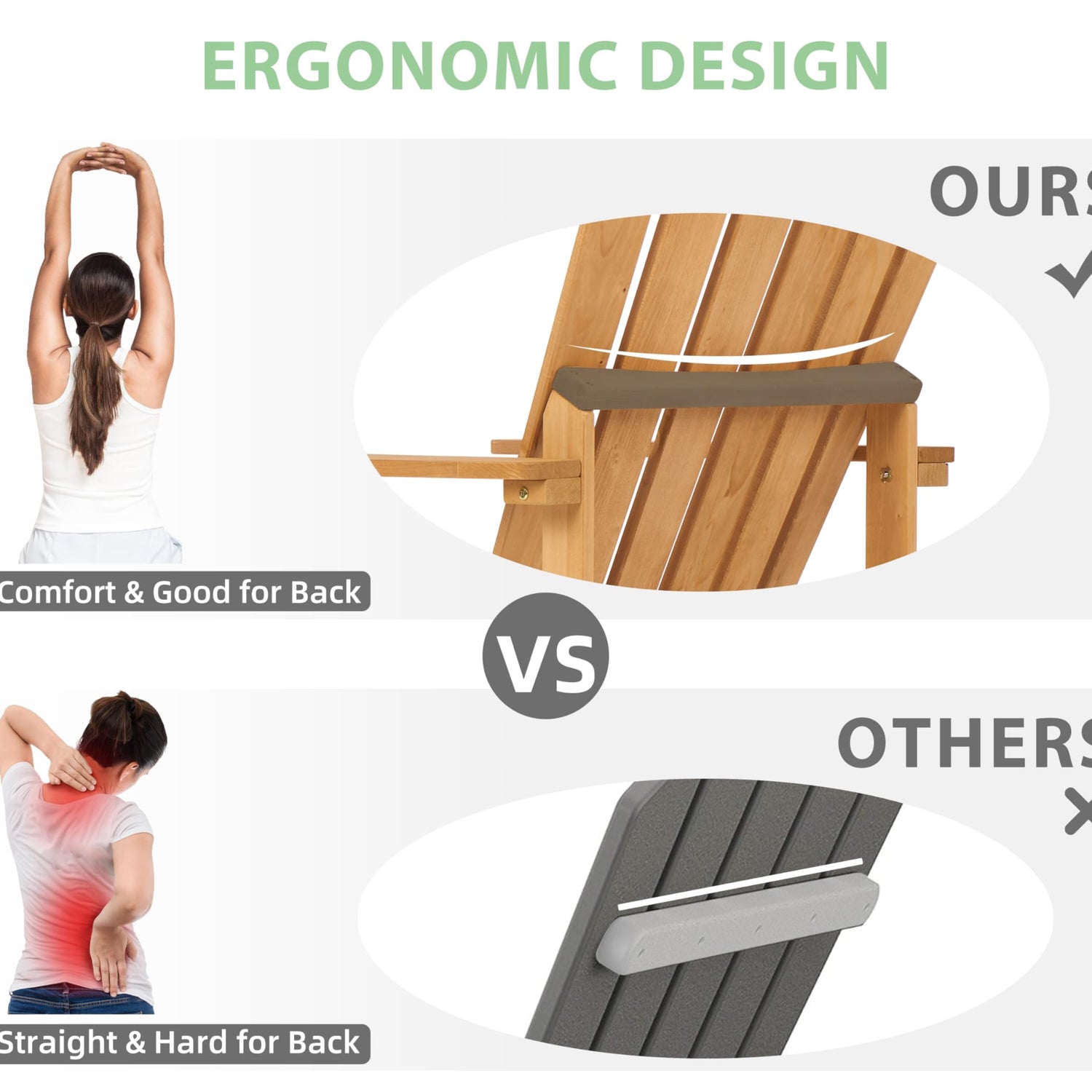 ERGONOMIC DESIGN

OURS

Comfort & Good for Back

VS

OTHERS

Straight & Hard for Back